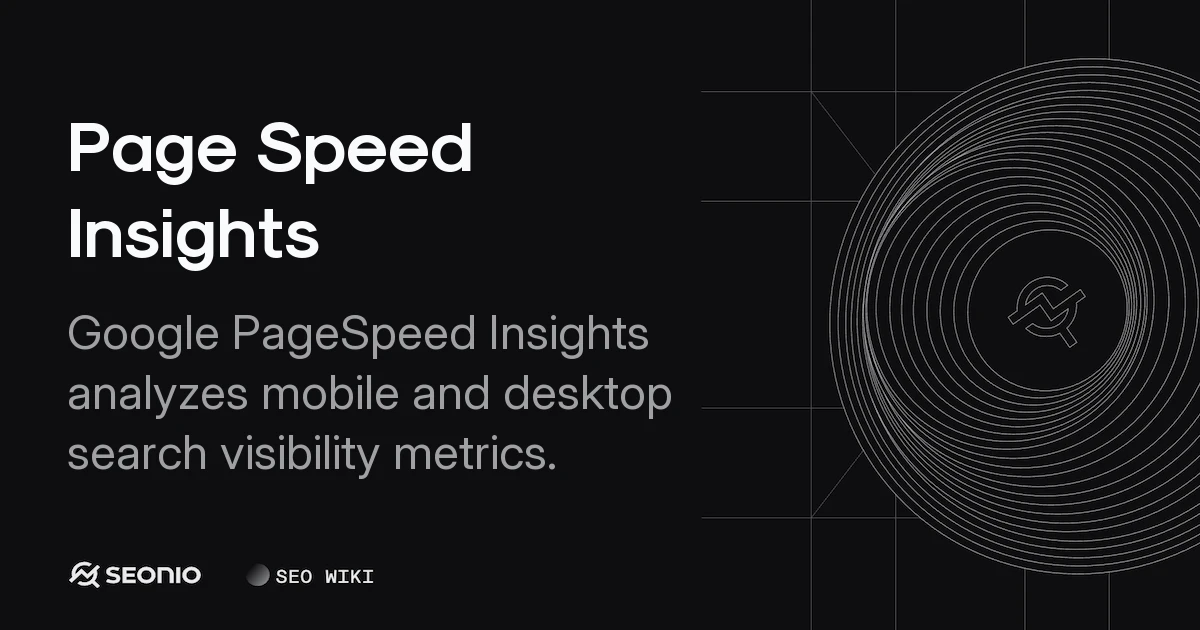 Page Speed Insights

Google PageSpeed Insights analyzes mobile and desktop search visibility metrics.

SEONIO

SEO WIKI